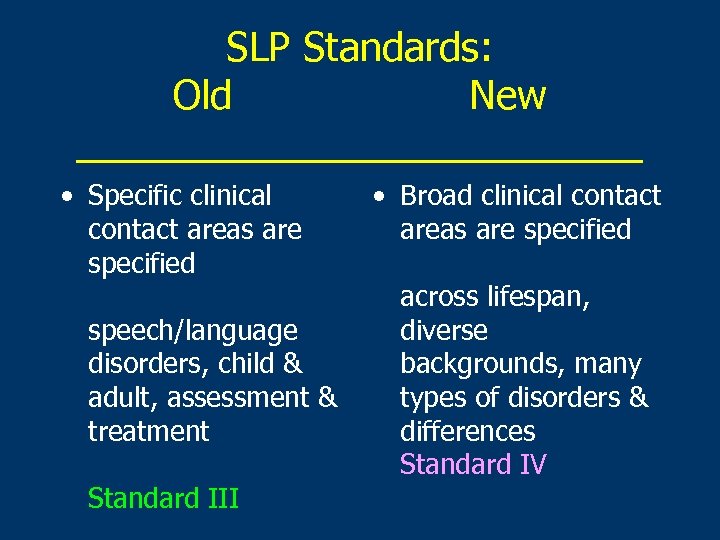 SLP Standards:
Old New

• Specific clinical contact areas are specified

speech/language disorders, child & adult, assessment & treatment

Standard III

• Broad clinical contact areas are specified

across lifespan, diverse backgrounds, many types of disorders & differences
Standard IV